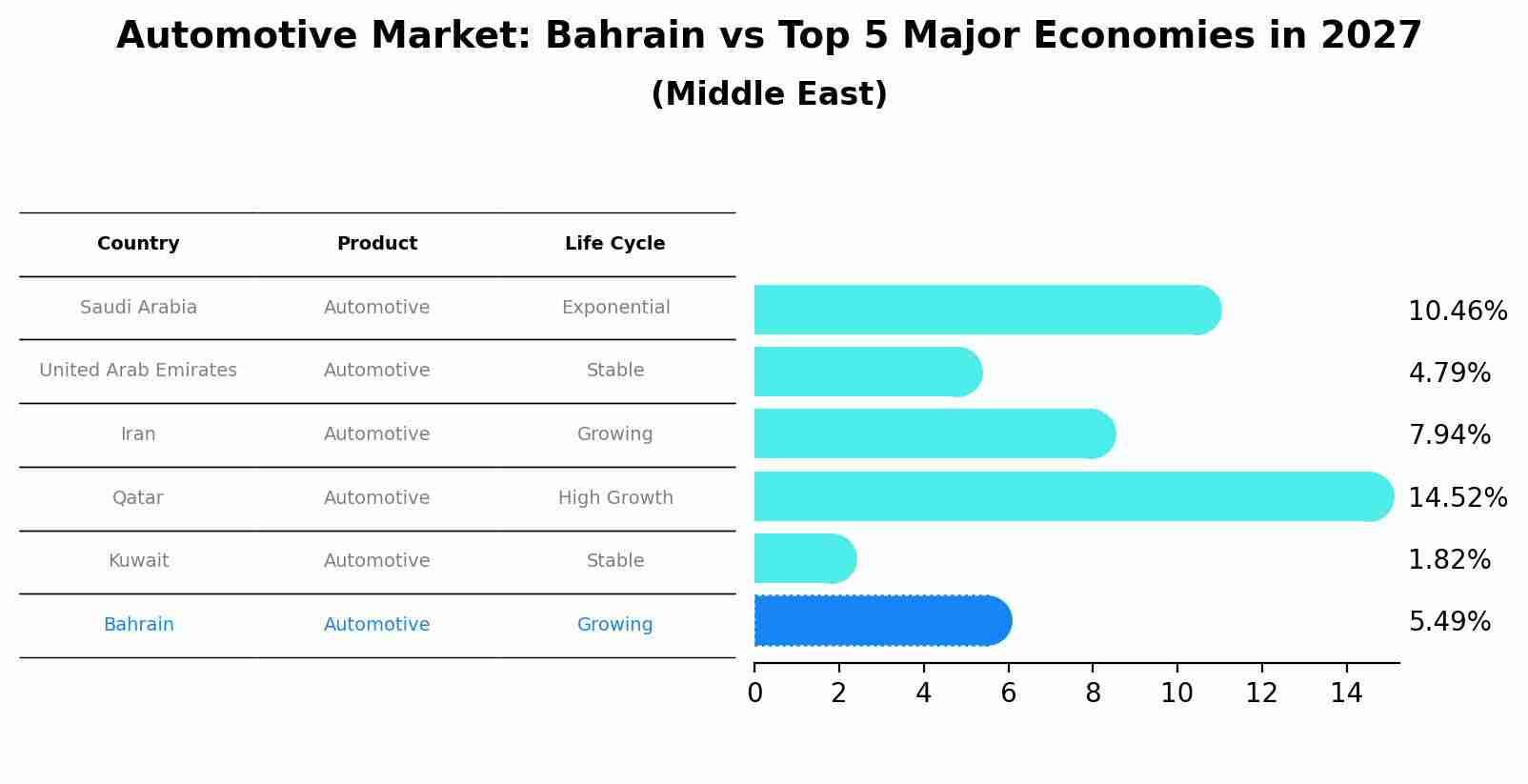 Automotive Market: Bahrain vs Top 5 Major Economies in 2027
(Middle East)

| Country | Product | Life Cycle |
|---|---|---|
| Saudi Arabia | Automotive | Exponential |
| United Arab Emirates | Automotive | Stable |
| Iran | Automotive | Growing |
| Qatar | Automotive | High Growth |
| Kuwait | Automotive | Stable |
| Bahrain | Automotive | Growing |

10.46%
4.79%
7.94%
14.52%
1.82%
5.49%

0 2 4 6 8 10 12 14